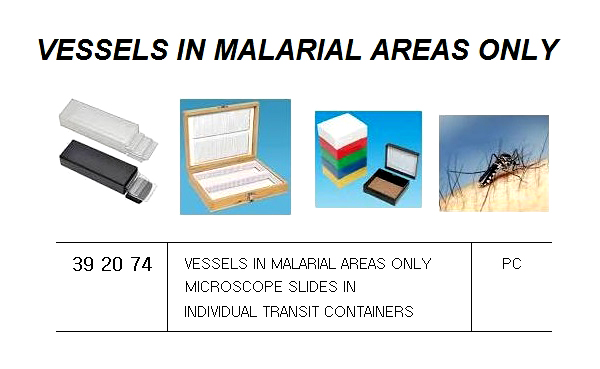 VESSELS IN MALARIAL AREAS ONLY

| 39 20 74 | VESSELS IN MALARIAL AREAS ONLY MICROSCOPE SLIDES IN INDIVIDUAL TRANSIT CONTAINERS | PC |
|---|---|---|